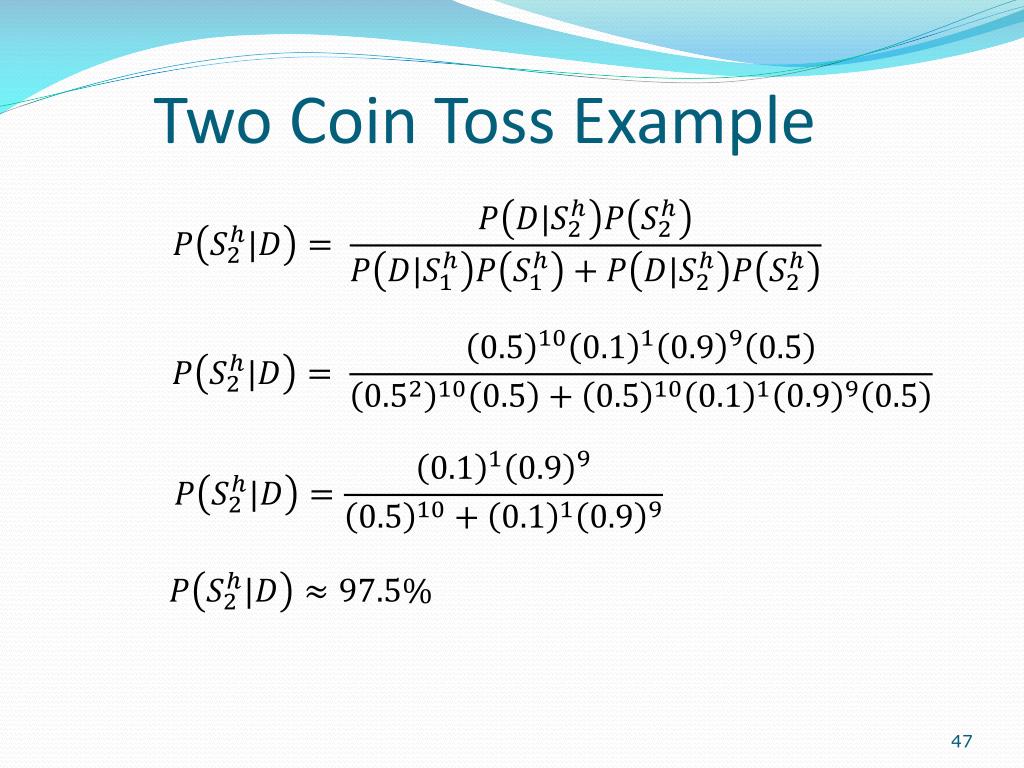 Two Coin Toss Example

$P(S_2^h|D) = \frac{P(D|S_2^h)P(S_2^h)}{P(D|S_1^h)P(S_1^h) + P(D|S_2^h)P(S_2^h)}$

$P(S_2^h|D) = \frac{(0.5)^{10}(0.1)^1(0.9)^9(0.5)}{(0.5^2)^{10}(0.5) + (0.5)^{10}(0.1)^1(0.9)^9(0.5)}$

$P(S_2^h|D) = \frac{(0.1)^1(0.9)^9}{(0.5)^{10} + (0.1)^1(0.9)^9}$

$P(S_2^h|D) \approx 97.5\%$

47